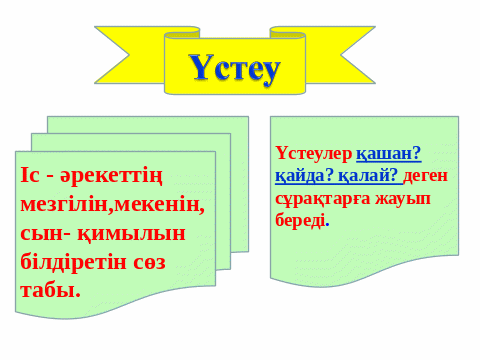 Үстеу

Іс - әрекеттің мезгілін,мекенін, сын- қимылын білдіретін сөз табы.

Үстеулер қашан? қайда? қалай? деген сұрақтарға жауып береді.